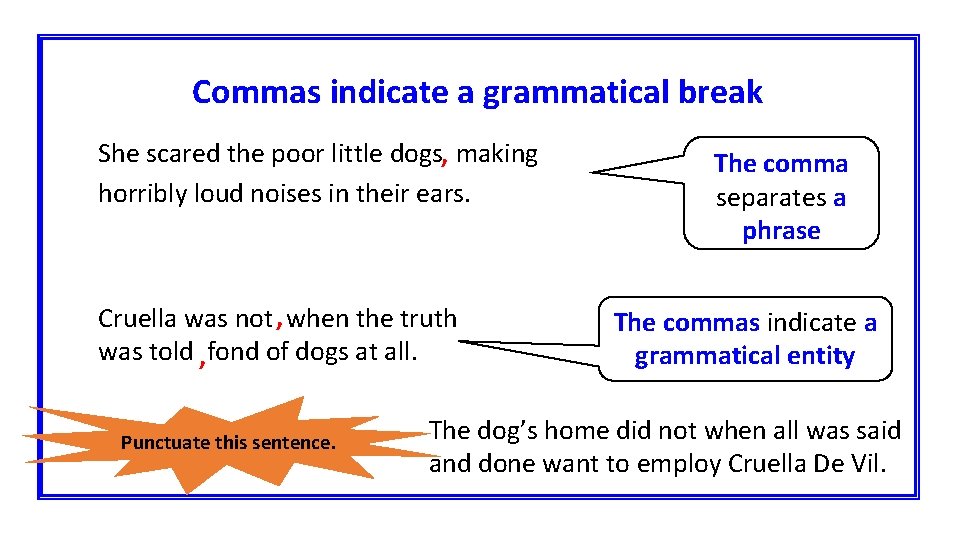 Commas indicate a grammatical break

She scared the poor little dogs, making horribly loud noises in their ears.

The comma separates a phrase

Cruella was not, when the truth was told, fond of dogs at all.

The commas indicate a grammatical entity

Punctuate this sentence.

The dog's home did not when all was said and done want to employ Cruella De Vil.